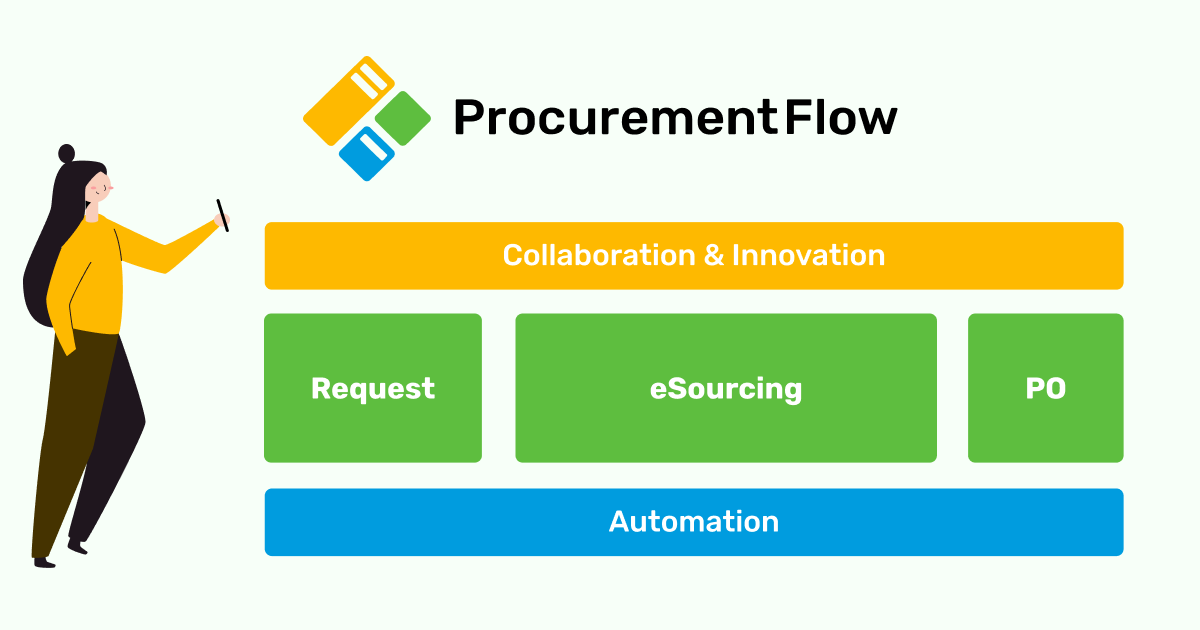 ProcurementFlow

Collaboration & Innovation

Request

eSourcing

PO

Automation